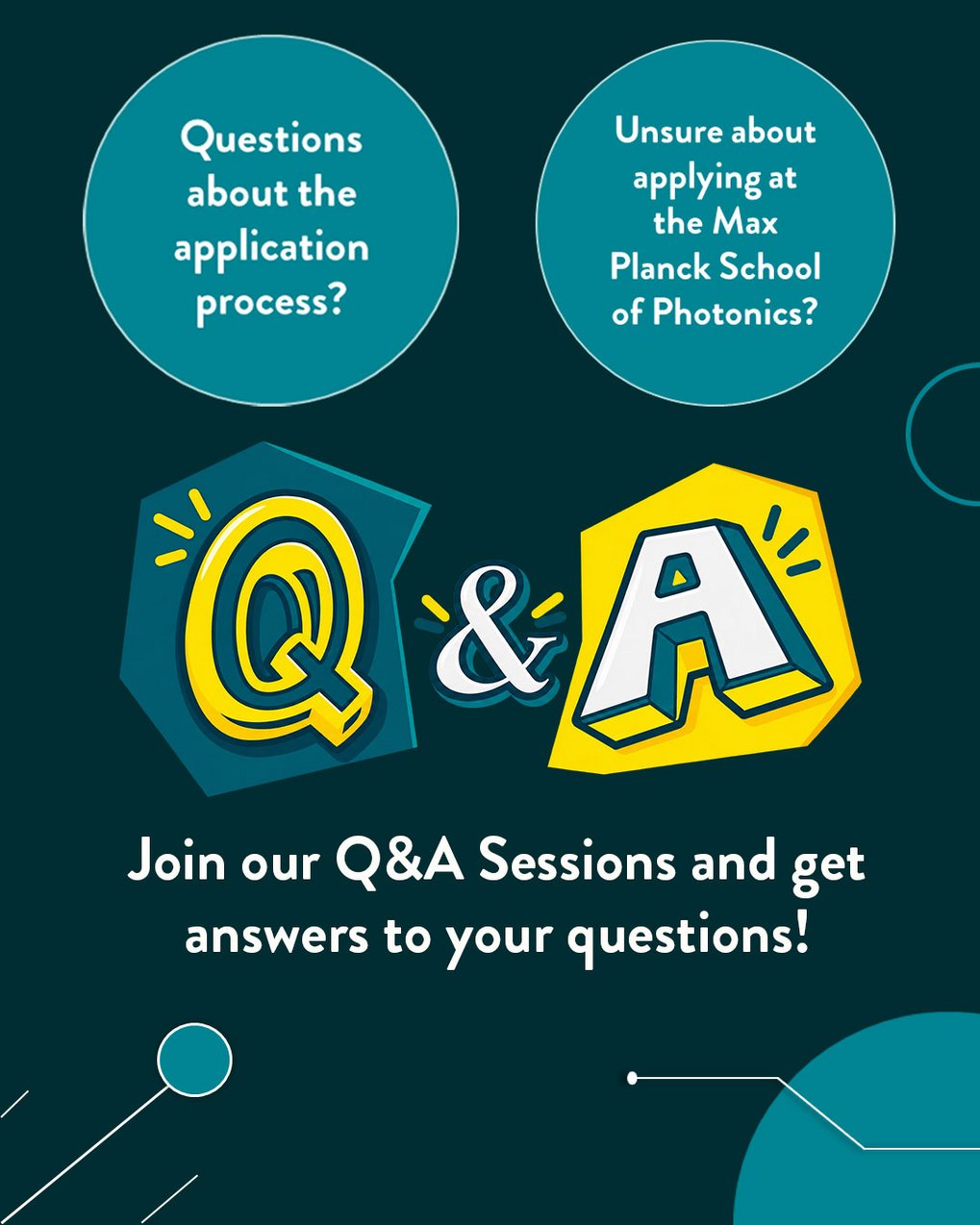 Questions about the application process?

Unsure about applying at the Max Planck School of Photonics?

Q & A

Join our Q&A Sessions and get answers to your questions!